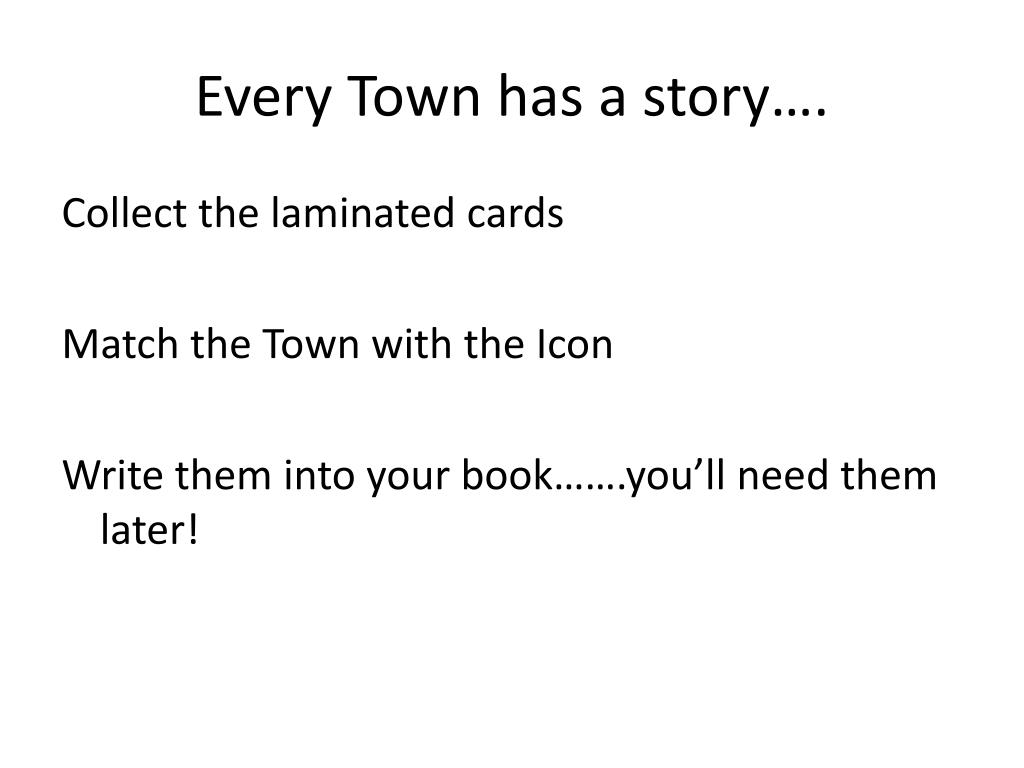 Every Town has a story….

Collect the laminated cards

Match the Town with the Icon

Write them into your book…….you’ll need them later!